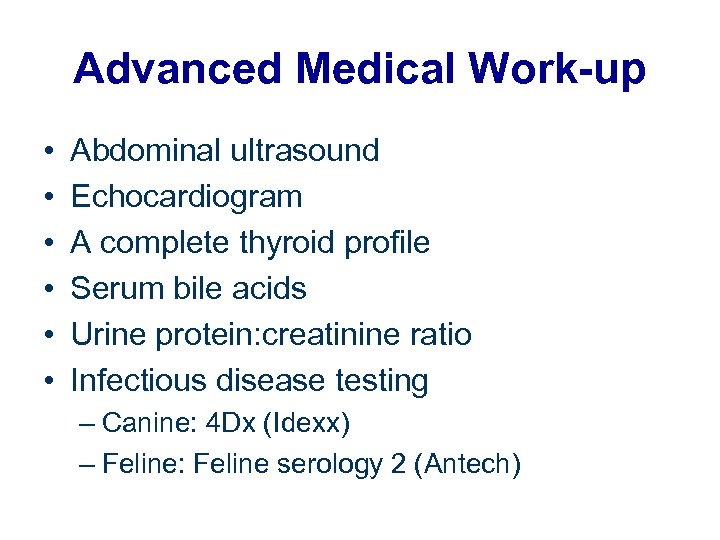 Advanced Medical Work-up

• Abdominal ultrasound
• Echocardiogram
• A complete thyroid profile
• Serum bile acids
• Urine protein:creatinine ratio
• Infectious disease testing
– Canine: 4Dx (Idexx)
– Feline: Feline serology 2 (Antech)